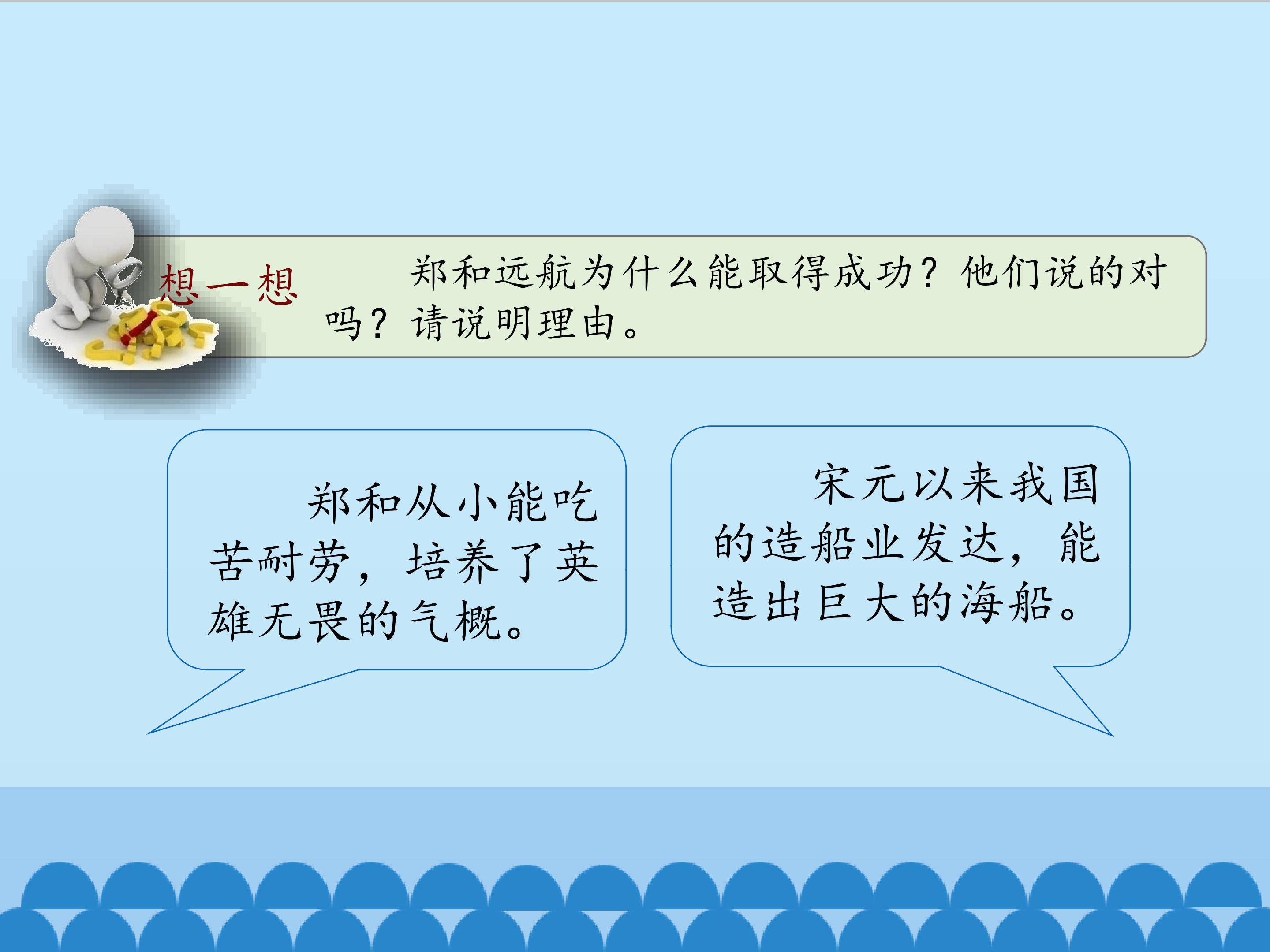 想一想

郑和远航为什么能取得成功？他们说的对吗？请说明理由。

郑和从小能吃苦耐劳，培养了英雄无畏的气概。

宋元以来我国的造船业发达，能造出巨大的海船。